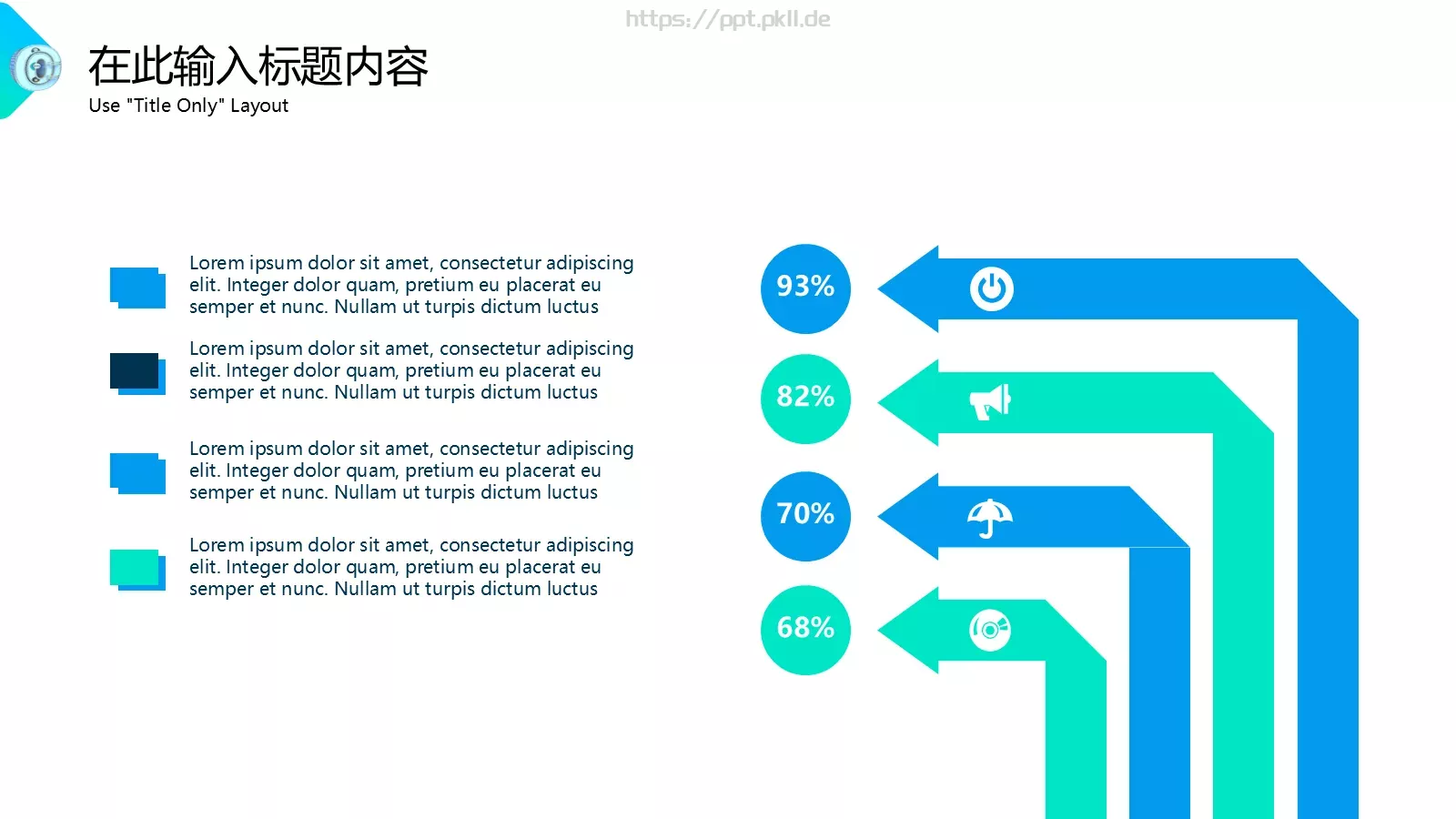 https://ppt.pkll.de

在此输入标题内容
Use "Title Only" Layout

Lorem ipsum dolor sit amet, consectetur adipiscing elit. Integer dolor quam, pretium eu placerat eu semper et nunc. Nullam ut turpis dictum luctus

Lorem ipsum dolor sit amet, consectetur adipiscing elit. Integer dolor quam, pretium eu placerat eu semper et nunc. Nullam ut turpis dictum luctus

Lorem ipsum dolor sit amet, consectetur adipiscing elit. Integer dolor quam, pretium eu placerat eu semper et nunc. Nullam ut turpis dictum luctus

Lorem ipsum dolor sit amet, consectetur adipiscing elit. Integer dolor quam, pretium eu placerat eu semper et nunc. Nullam ut turpis dictum luctus

93%

82%

70%

68%